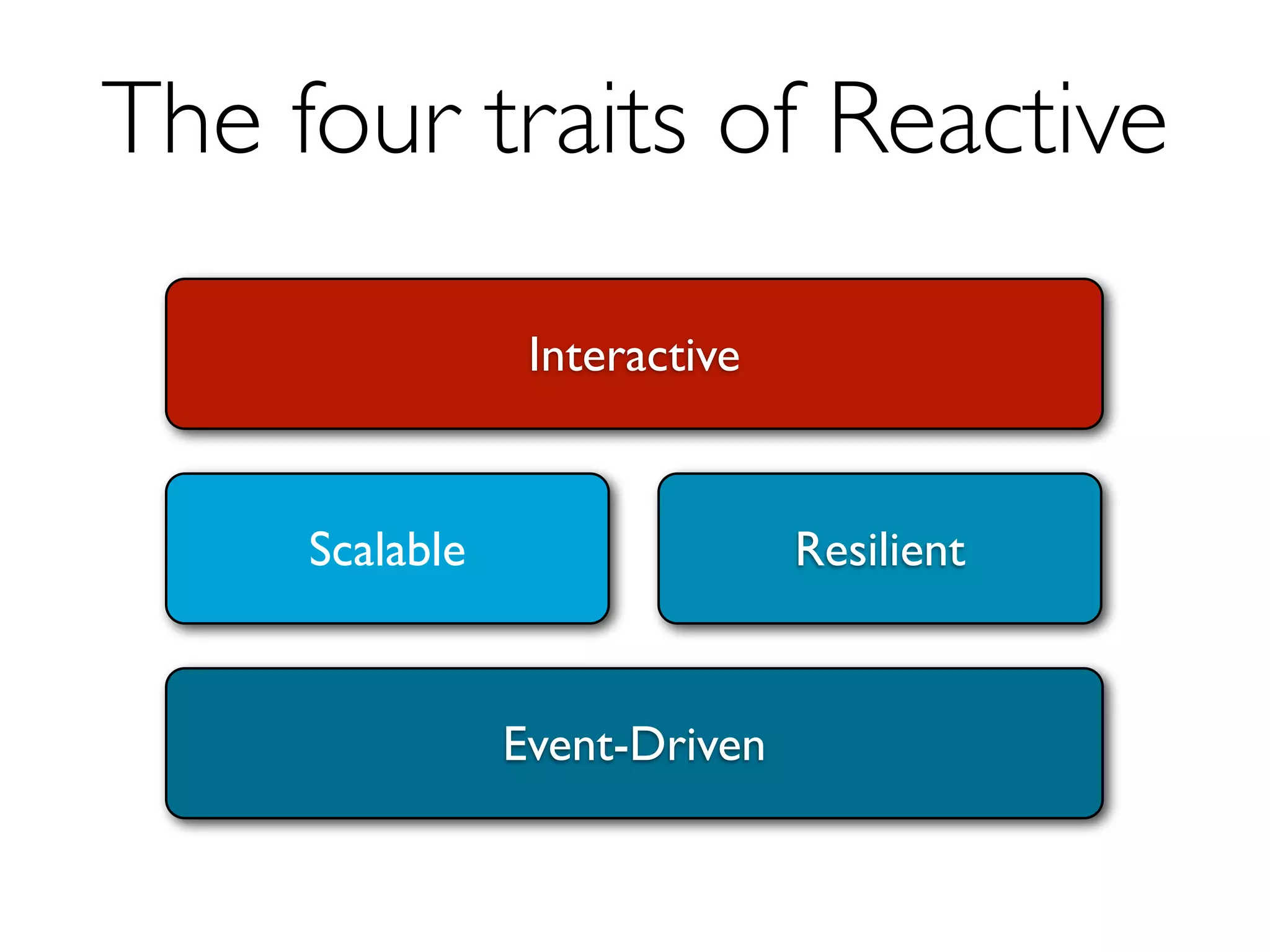 The four traits of Reactive

Interactive

Scalable

Resilient

Event-Driven